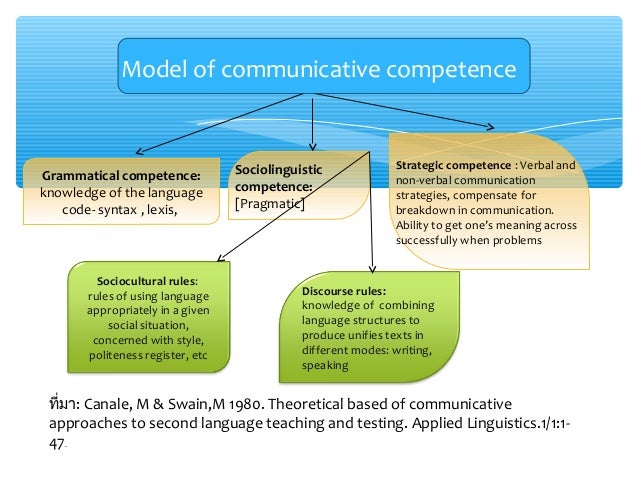 Model of communicative competence

Grammatical competence: knowledge of the language code- syntax , lexis,

Sociolinguistic competence: [Pragmatic]

Strategic competence : Verbal and non-verbal communication strategies, compensate for breakdown in communication. Ability to get one's meaning across successfully when problems

Sociocultural rules: rules of using language appropriately in a given social situation, concerned with style, politeness register, etc

Discourse rules: knowledge of combining language structures to produce unifies texts in different modes: writing, speaking

ที่มา: Canale, M & Swain,M 1980. Theoretical based of communicative approaches to second language teaching and testing. Applied Linguistics.1/1:1-47.